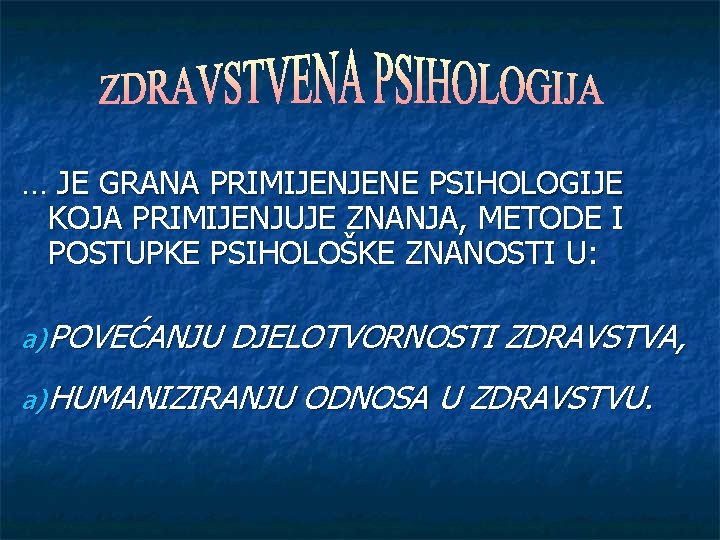 ZDRAVSTVENA PSIHOLOGIJA

… JE GRANA PRIMIJENJENE PSIHOLOGIJE KOJA PRIMIJENJUJE ZNANJA, METODE I POSTUPKE PSIHOLOŠKE ZNANOSTI U:

a) POVEĆANJU DJELOTVORNOSTI ZDRAVSTVA,

a) HUMANIZIRANJU ODNOSA U ZDRAVSTVU.